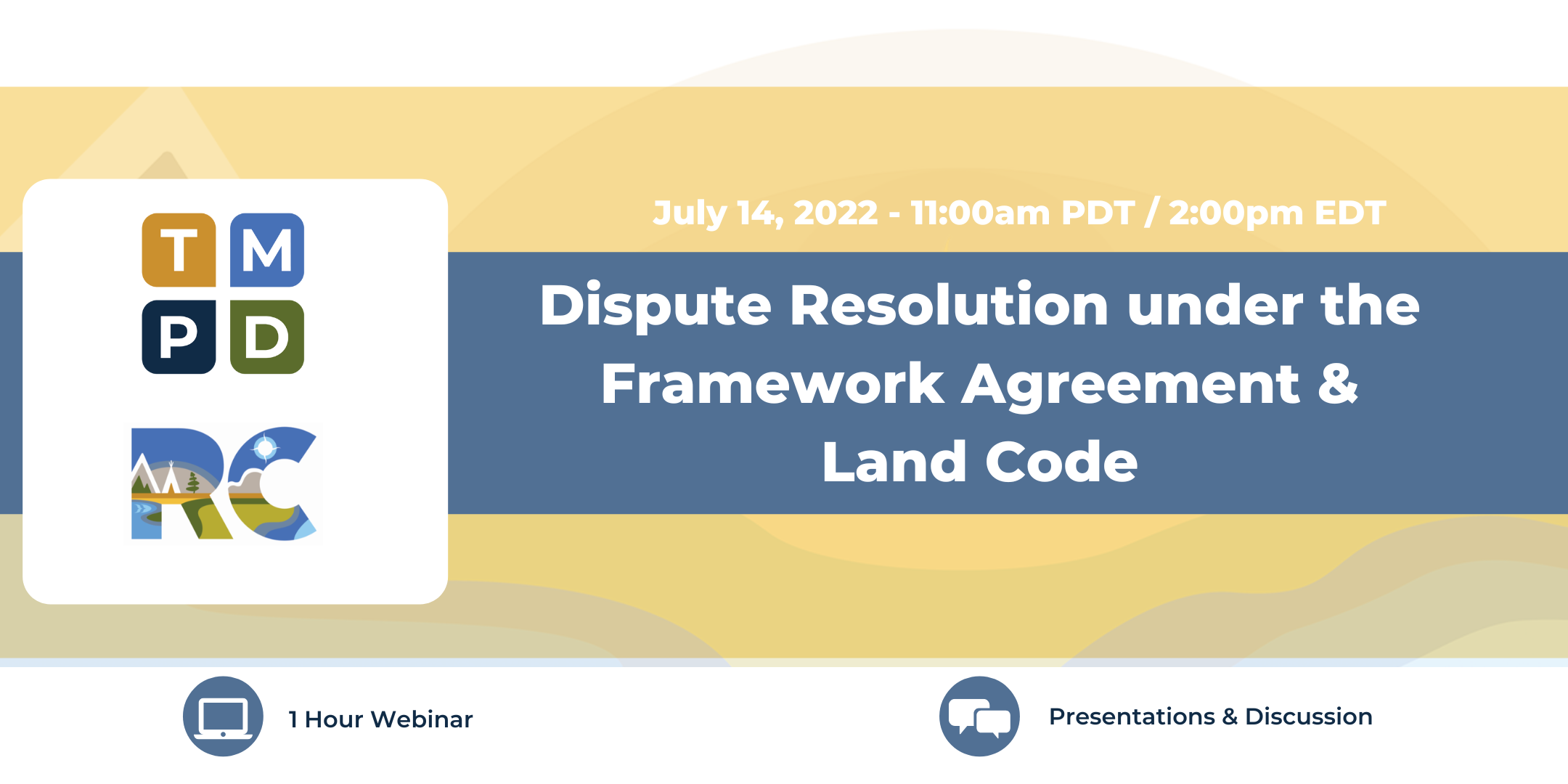 T M
P D

RC

July 14, 2022 - 11:00am PDT / 2:00pm EDT

Dispute Resolution under the Framework Agreement & Land Code

1 Hour Webinar

Presentations & Discussion